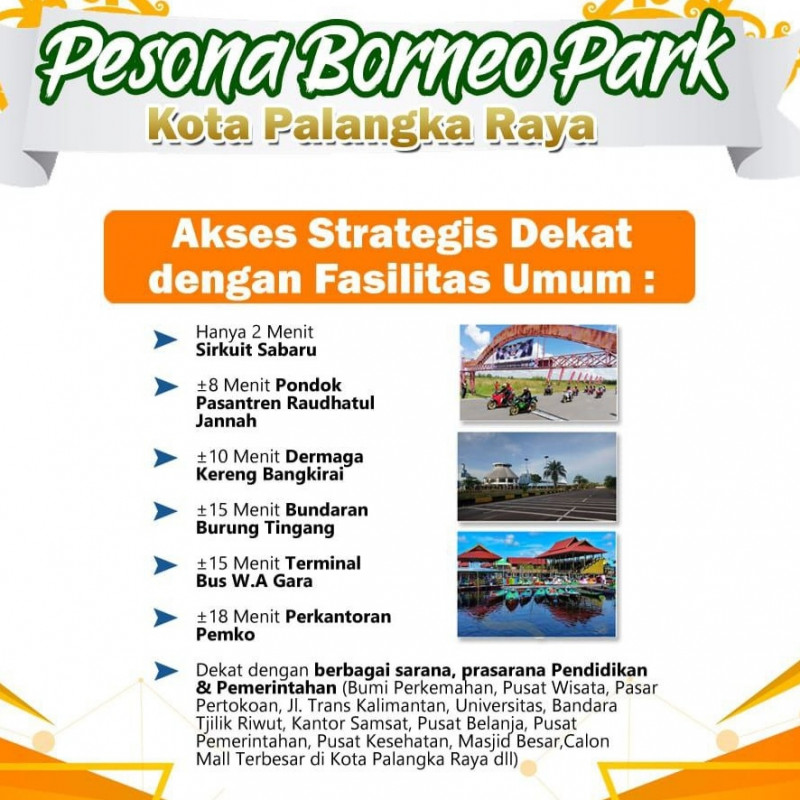 Pesona Borneo Park
Kota Palangka Raya

Akses Strategis Dekat dengan Fasilitas Umum :

➤ Hanya 2 Menit Sirkuit Sabaru

➤ ±8 Menit Pondok Pasantren Raudhatul Jannah

➤ ±10 Menit Dermaga Kereng Bangkirai

➤ ±15 Menit Bundaran Burung Tingang

➤ ±15 Menit Terminal Bus W.A Gara

➤ ±18 Menit Perkantoran Pemko

➤ Dekat dengan berbagai sarana, prasarana Pendidikan & Pemerintahan (Bumi Perkemahan, Pusat Wisata, Pasar Pertokoan, Jl. Trans Kalimantan, Universitas, Bandara Tjilik Riwut, Kantor Samsat, Pusat Belanja, Pusat Pemerintahan, Pusat Kesehatan, Masjid Besar,Calon Mall Terbesar di Kota Palangka Raya dll)